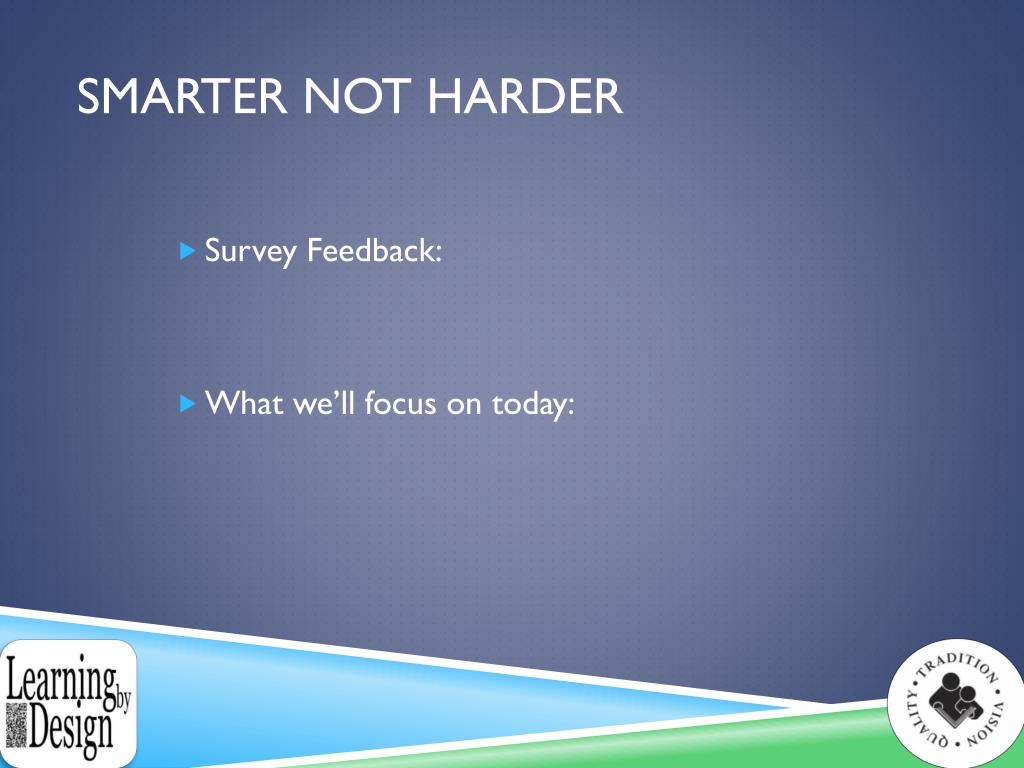 SMARTER NOT HARDER

Survey Feedback:

What we'll focus on today:

Learning by Design

TRADITION • VISION • QUALITY •